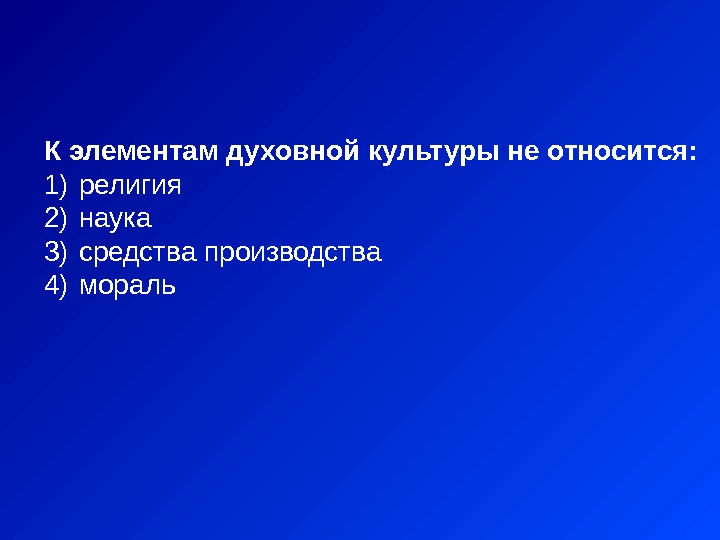 К элементам духовной культуры не относится:
1) религия
2) наука
3) средства производства
4) мораль